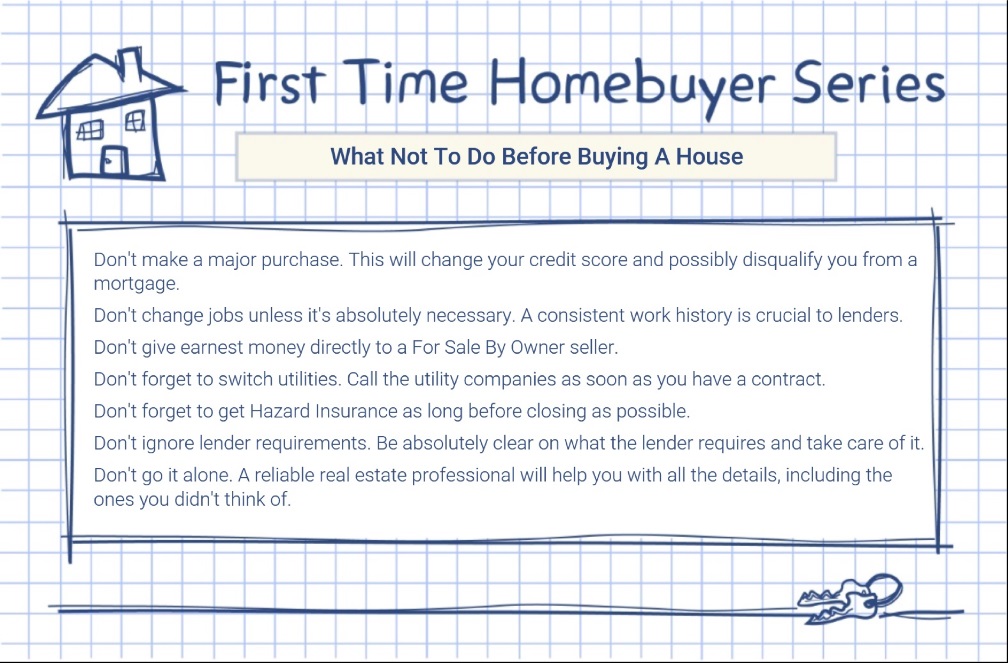 First Time Homebuyer Series

What Not To Do Before Buying A House

Don't make a major purchase. This will change your credit score and possibly disqualify you from a mortgage.

Don't change jobs unless it's absolutely necessary. A consistent work history is crucial to lenders.

Don't give earnest money directly to a For Sale By Owner seller.

Don't forget to switch utilities. Call the utility companies as soon as you have a contract.

Don't forget to get Hazard Insurance as long before closing as possible.

Don't ignore lender requirements. Be absolutely clear on what the lender requires and take care of it.

Don't go it alone. A reliable real estate professional will help you with all the details, including the ones you didn't think of.